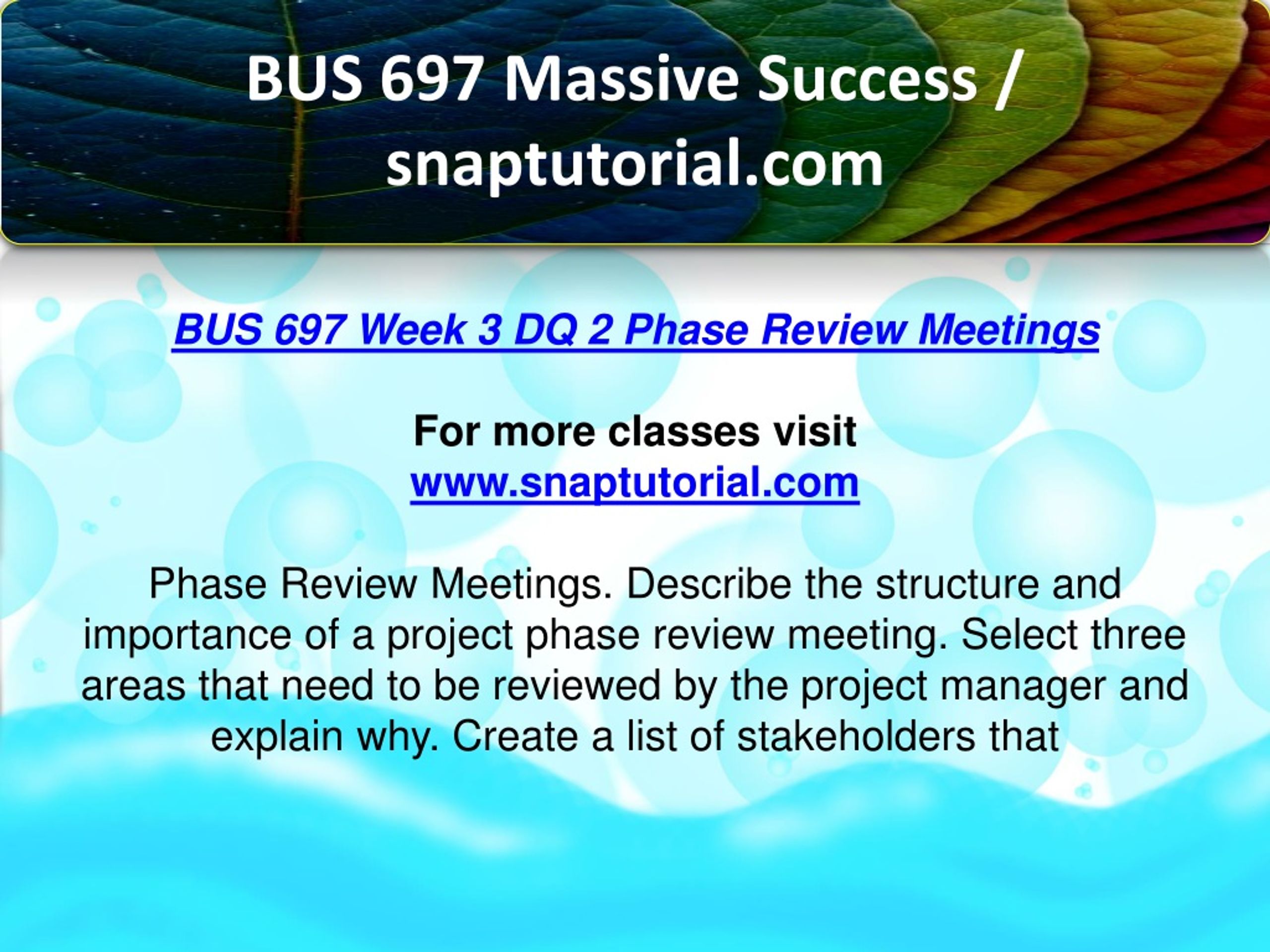 BUS 697 Massive Success / snaptutorial.com

BUS 697 Week 3 DQ 2 Phase Review Meetings

For more classes visit
www.snaptutorial.com

Phase Review Meetings. Describe the structure and importance of a project phase review meeting. Select three areas that need to be reviewed by the project manager and explain why. Create a list of stakeholders that